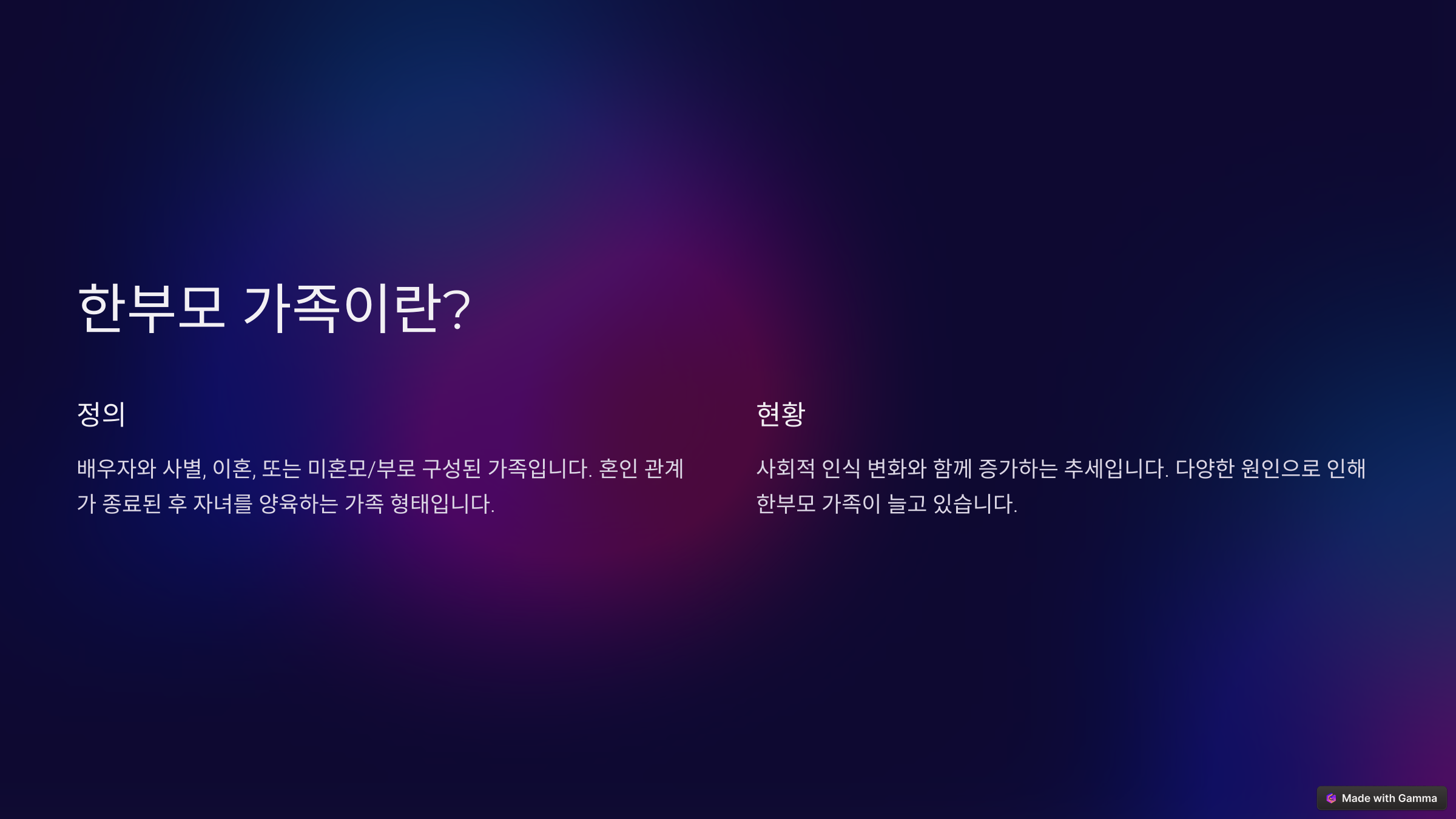 한부모 가족이란?

정의

배우자와 사별, 이혼, 또는 미혼모/부로 구성된 가족입니다. 혼인 관계가 종료된 후 자녀를 양육하는 가족 형태입니다.

현황

사회적 인식 변화와 함께 증가하는 추세입니다. 다양한 원인으로 인해 한부모 가족이 늘고 있습니다.

Made with Gamma